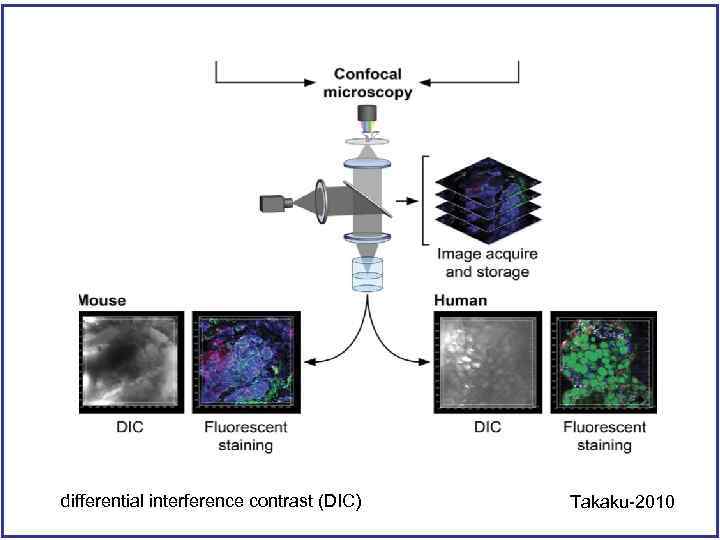 Confocal microscopy

Image acquire and storage

Mouse

DIC

Fluorescent staining

Human

DIC

Fluorescent staining

differential interference contrast (DIC)

Takaku-2010